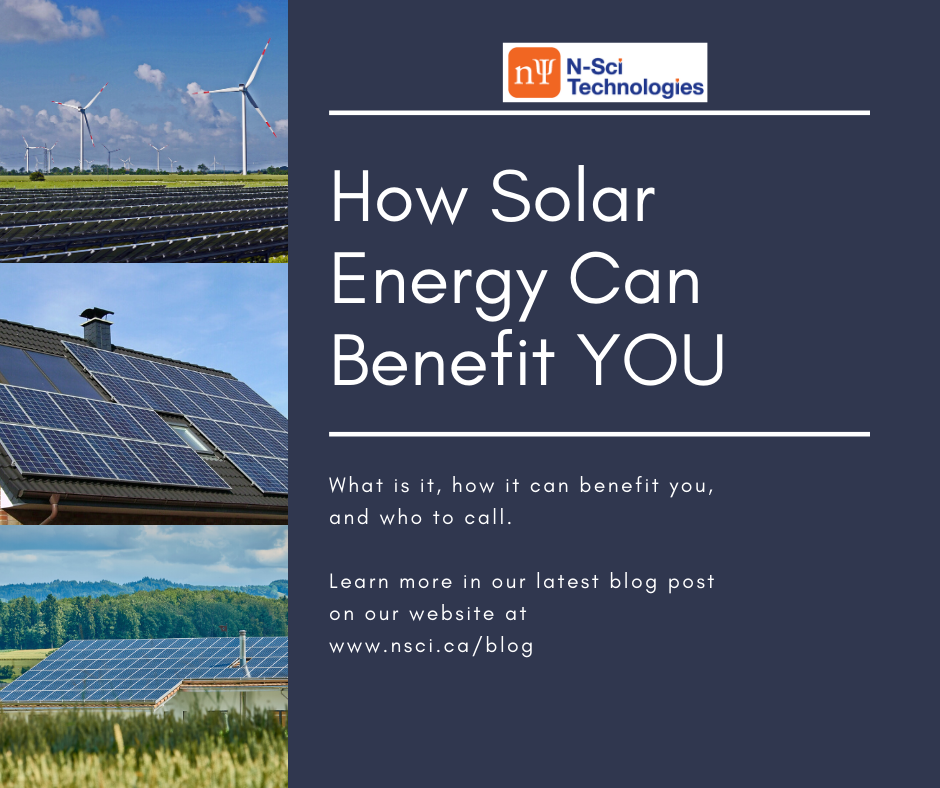 nΨ N-Sci Technologies

How Solar Energy Can Benefit YOU

What is it, how it can benefit you, and who to call.

Learn more in our latest blog post on our website at www.nsci.ca/blog